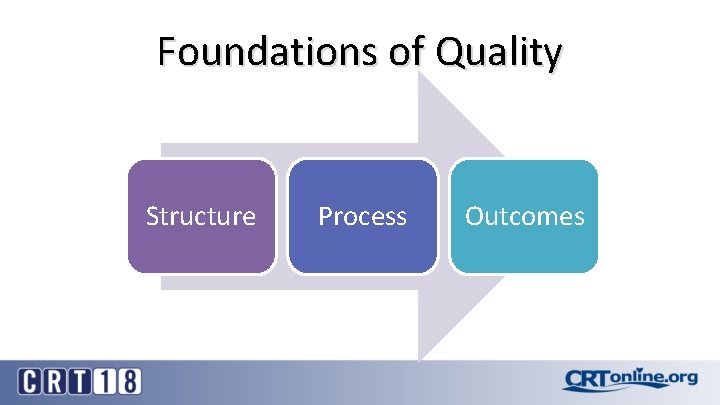 Foundations of Quality

Structure

Process

Outcomes

CRT18

CRTonline.org